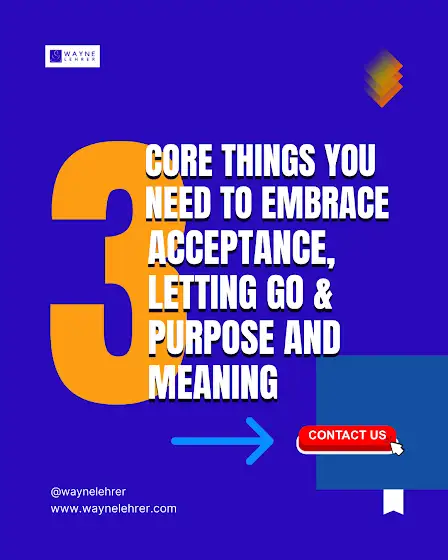 WAYNE LEHRER

3 CORE THINGS YOU NEED TO EMBRACE ACCEPTANCE, LETTING GO & PURPOSE AND MEANING

CONTACT US

@waynelehrer
www.waynelehrer.com